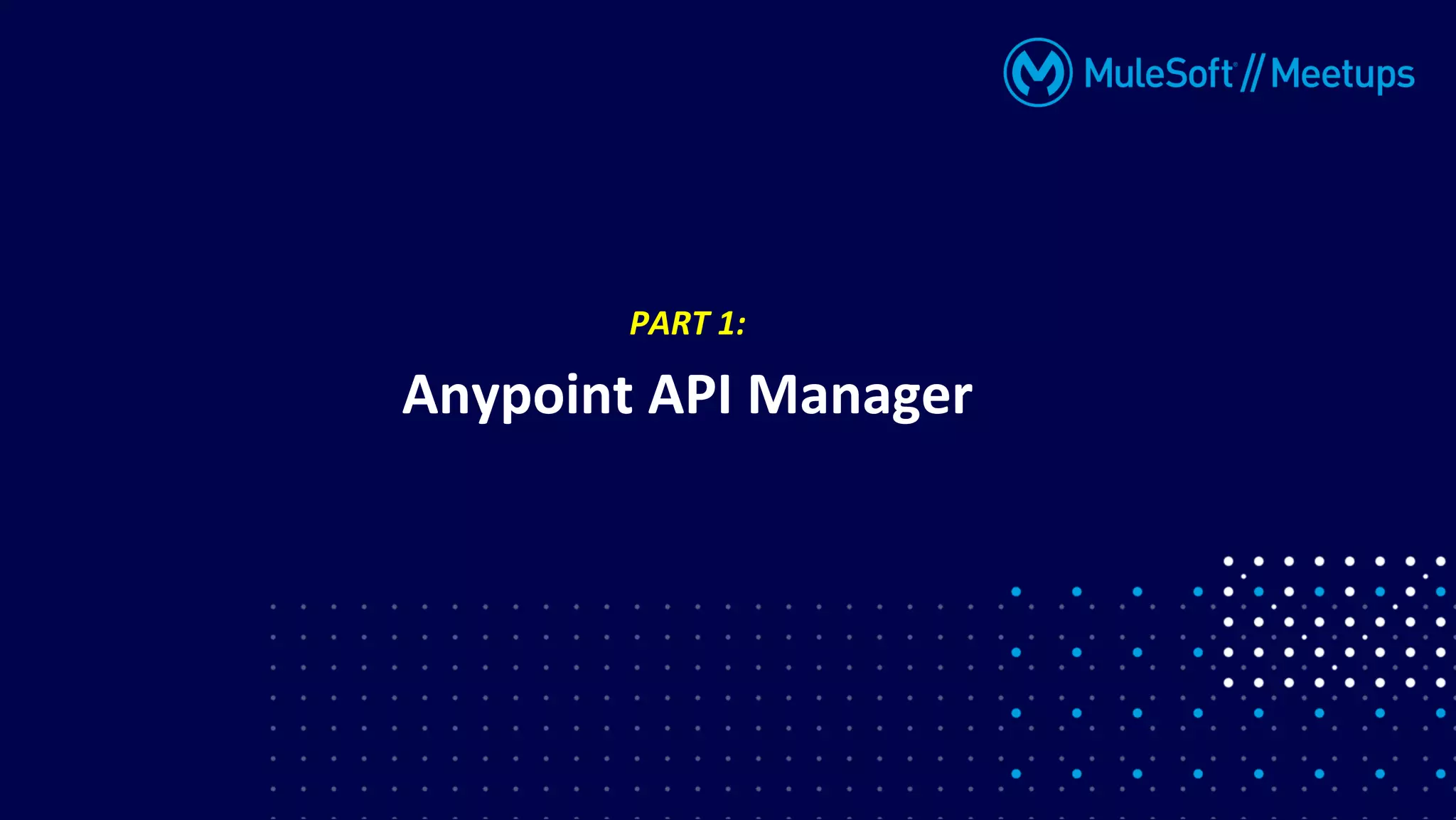 MuleSoft // Meetups

PART 1:

Anypoint API Manager